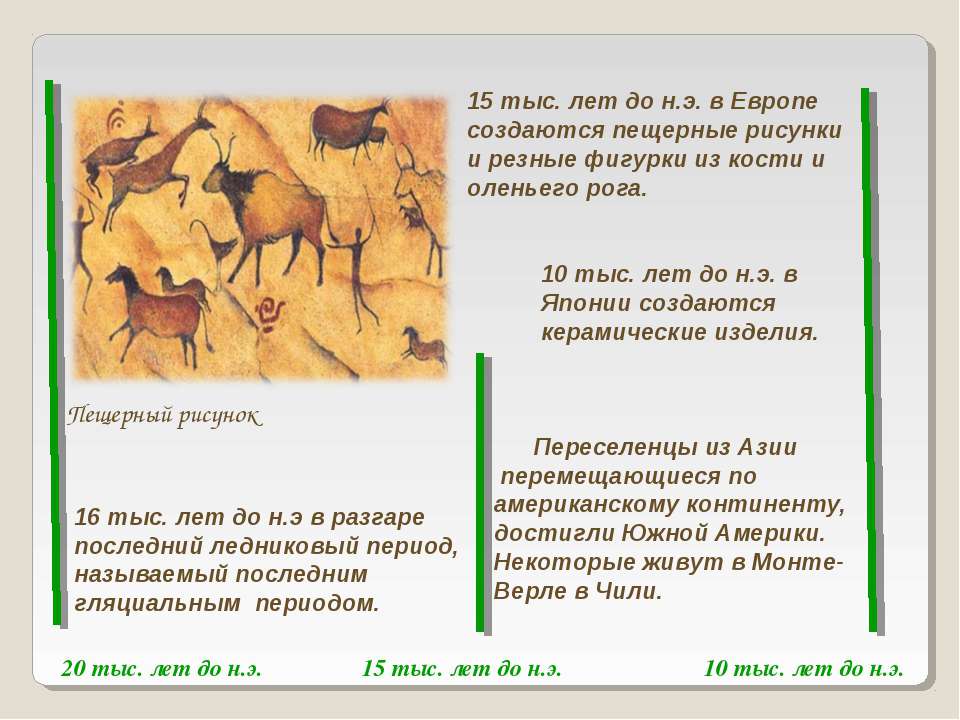 15 тыс. лет до н.э. в Европе создаются пещерные рисунки и резные фигурки из кости и оленьего рога.

10 тыс. лет до н.э. в Японии создаются керамические изделия.

Пещерный рисунок

Переселенцы из Азии перемещающиеся по американскому континенту, достигли Южной Америки. Некоторые живут в Монте-Верле в Чили.

16 тыс. лет до н.э в разгаре последний ледниковый период, называемый последним гляциальным периодом.

20 тыс. лет до н.э.

15 тыс. лет до н.э.

10 тыс. лет до н.э.